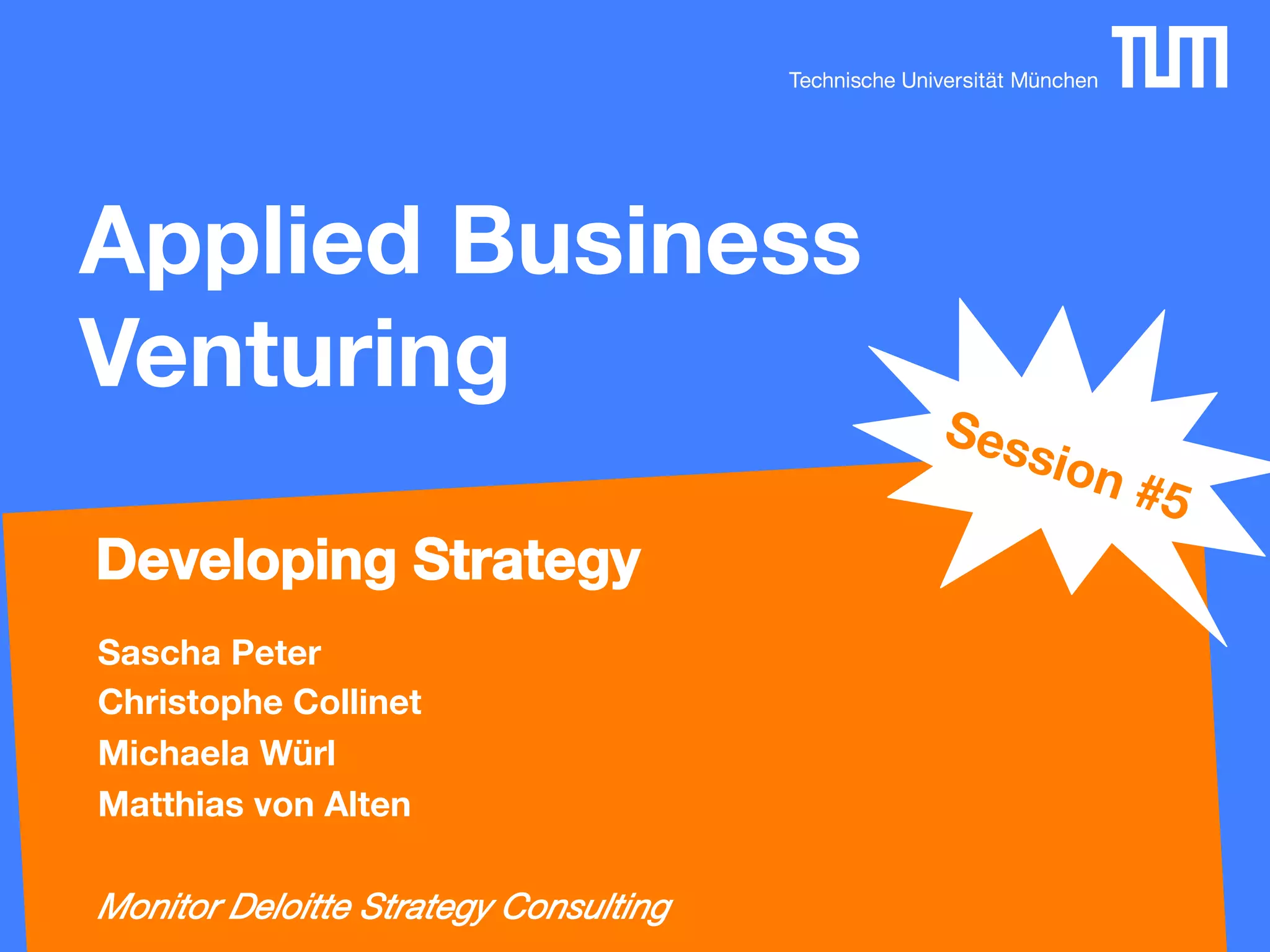 Technische Universität München TUM

Applied Business Venturing

Session #5

Developing Strategy

Sascha Peter
Christophe Collinet
Michaela Würl
Matthias von Alten

Monitor Deloitte Strategy Consulting